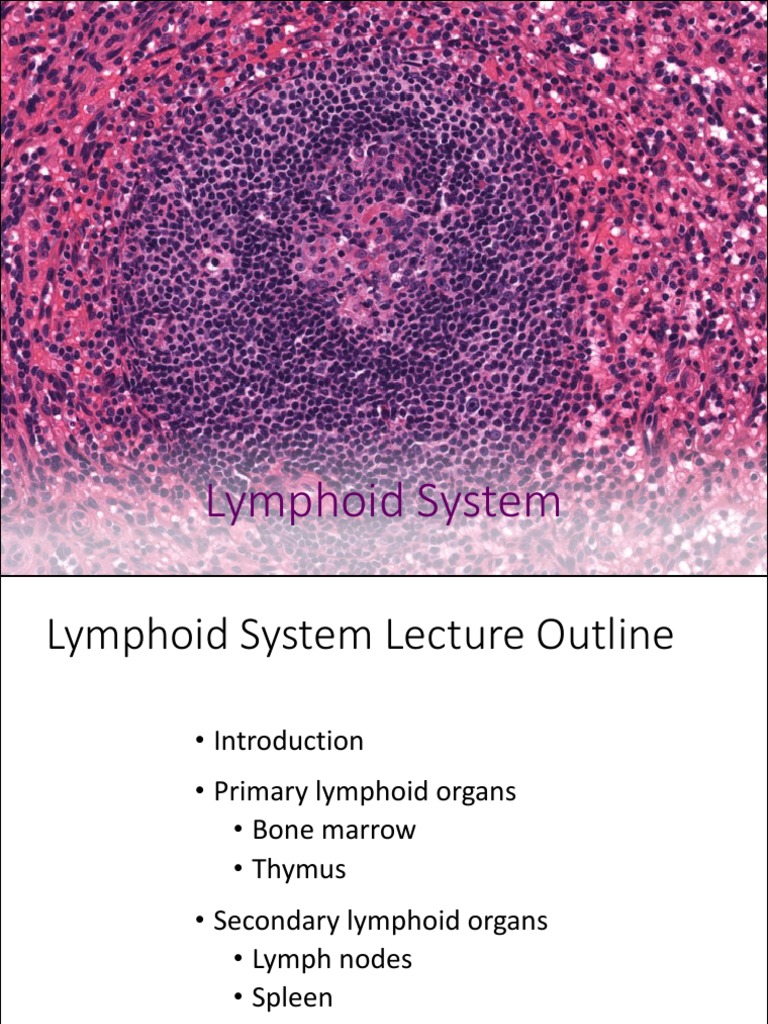 Lymphoid System

Lymphoid System Lecture Outline

• Introduction
• Primary lymphoid organs
  • Bone marrow
  • Thymus
• Secondary lymphoid organs
  • Lymph nodes
  • Spleen